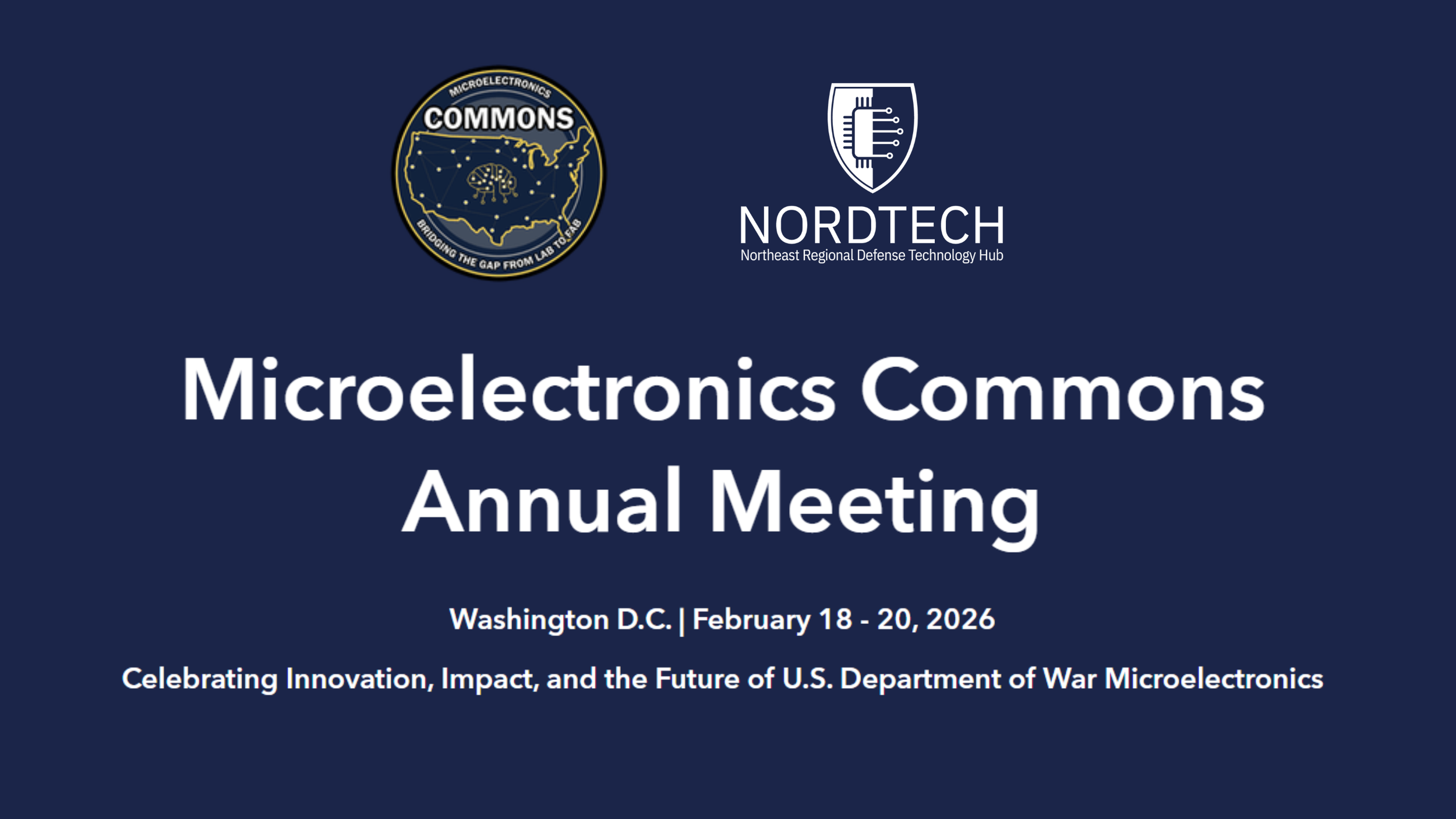 MICROELECTRONICS
COMMONS
BRIDGING THE GAP FROM LAB TO FAB

NORDTECH
Northeast Regional Defense Technology Hub

Microelectronics Commons Annual Meeting

Washington D.C. | February 18 - 20, 2026

Celebrating Innovation, Impact, and the Future of U.S. Department of War Microelectronics